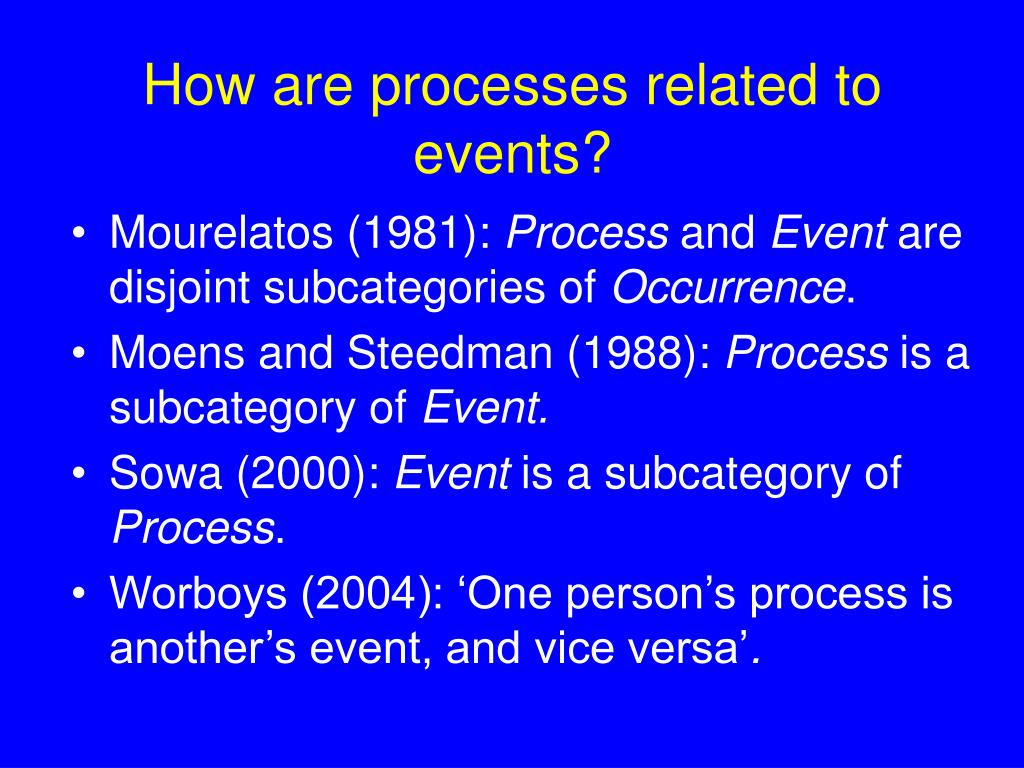 How are processes related to events?

• Mourelatos (1981): Process and Event are disjoint subcategories of Occurrence.
• Moens and Steedman (1988): Process is a subcategory of Event.
• Sowa (2000): Event is a subcategory of Process.
• Worboys (2004): ‘One person’s process is another’s event, and vice versa’.